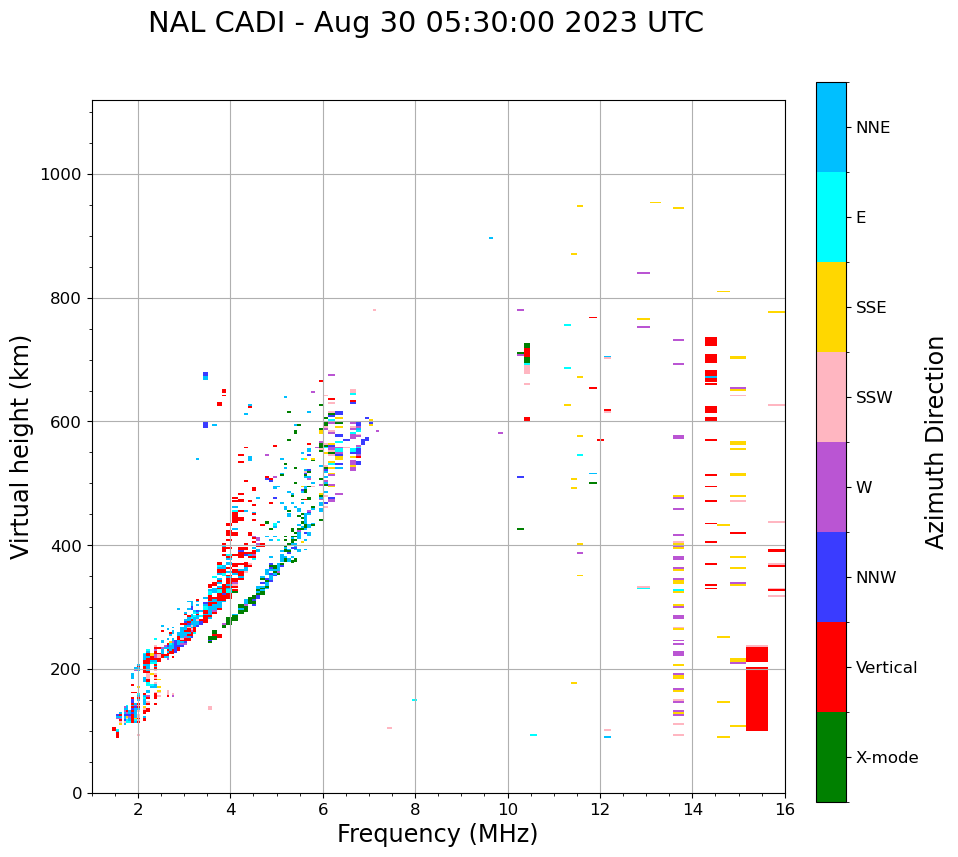 NAL CADI - Aug 30 05:30:00 2023 UTC

Virtual height (km)

1000
800
600
400
200
0

2
4
6
8
10
12
14
16

Frequency (MHz)

NNE
E
SSE
SSW
W
NNW
Vertical
X-mode

Azimuth Direction